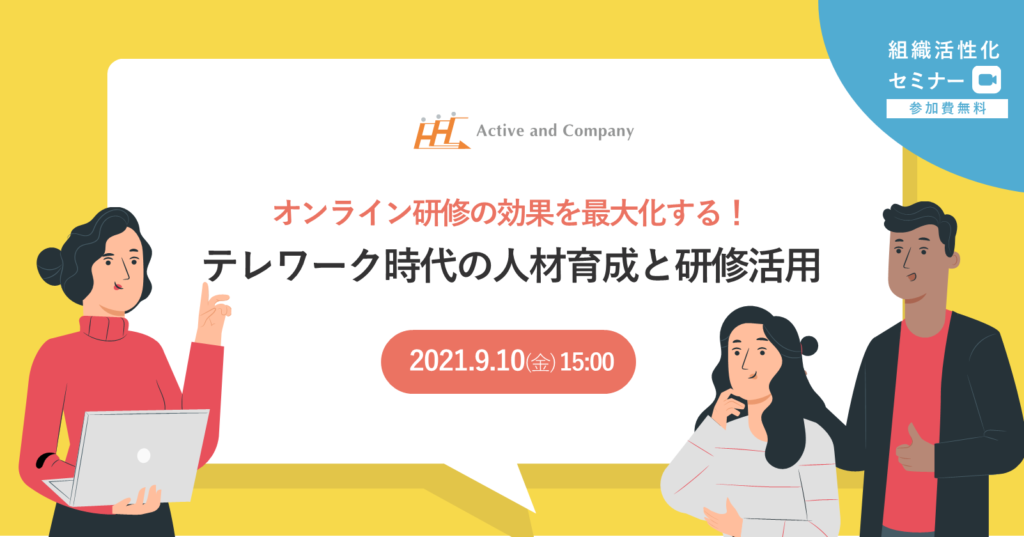 組織活性化
セミナー
参加費無料

Active and Company

オンライン研修の効果を最大化する！
テレワーク時代の人材育成と研修活用

2021.9.10(金) 15:00